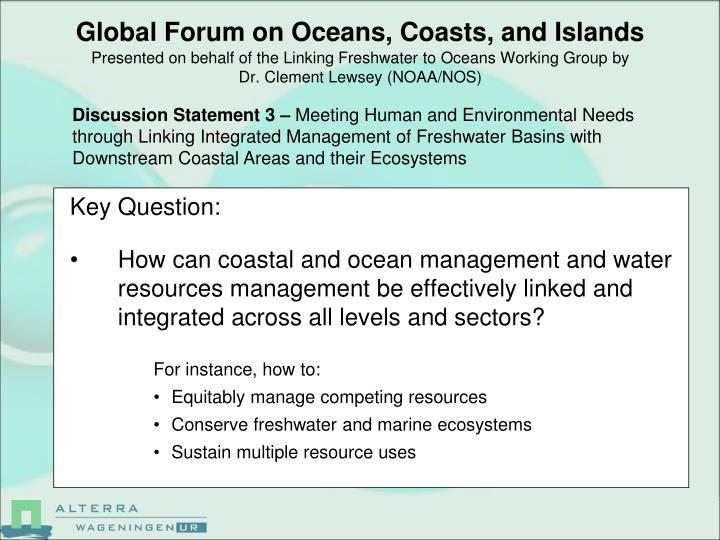 Global Forum on Oceans, Coasts, and Islands
Presented on behalf of the Linking Freshwater to Oceans Working Group by Dr. Clement Lewsey (NOAA/NOS)

Discussion Statement 3 – Meeting Human and Environmental Needs through Linking Integrated Management of Freshwater Basins with Downstream Coastal Areas and their Ecosystems

Key Question:

• How can coastal and ocean management and water resources management be effectively linked and integrated across all levels and sectors?

For instance, how to:
• Equitably manage competing resources
• Conserve freshwater and marine ecosystems
• Sustain multiple resource uses

ALTERRA
WAGENINGEN UR